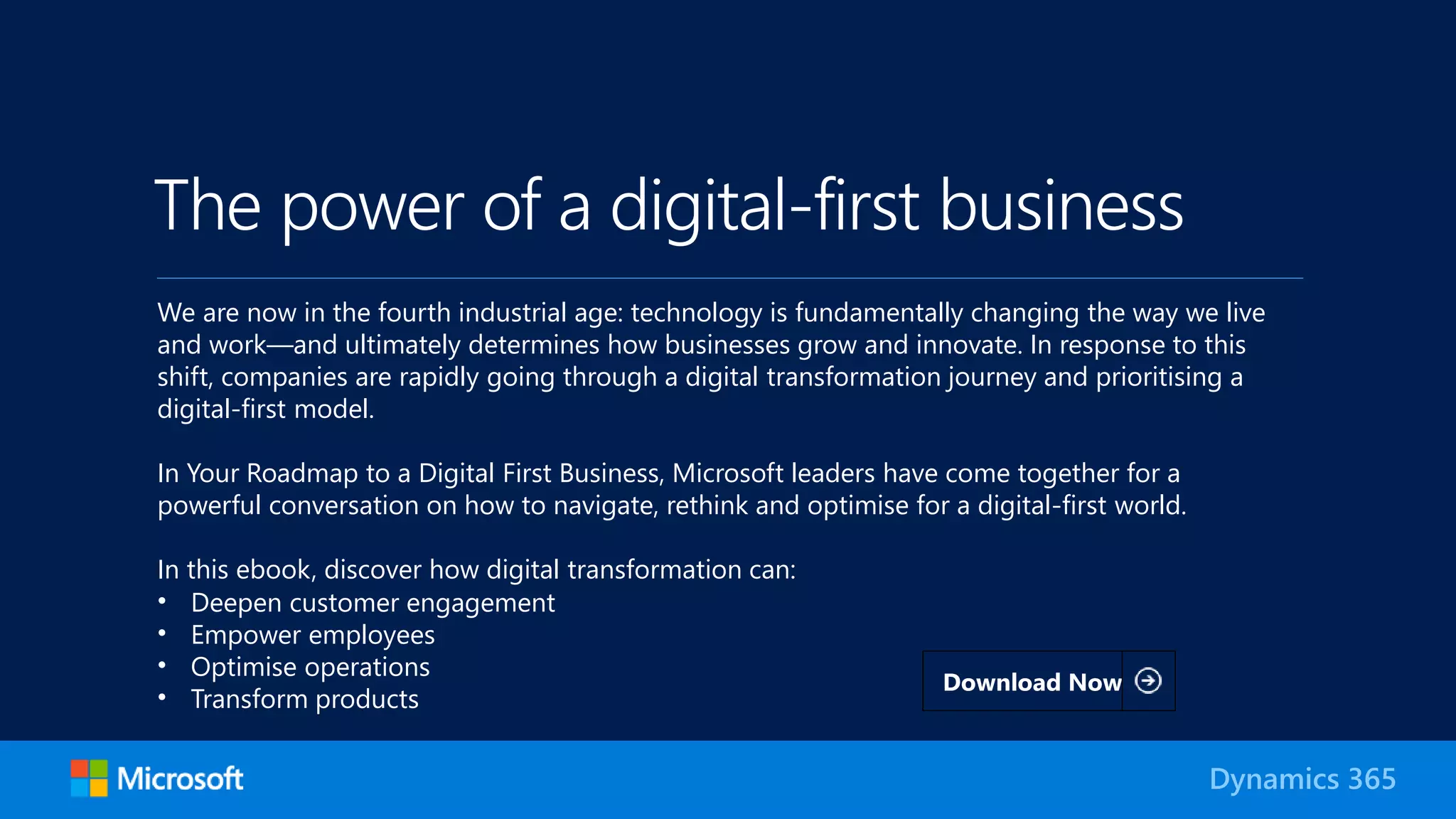 The power of a digital-first business

We are now in the fourth industrial age: technology is fundamentally changing the way we live and work—and ultimately determines how businesses grow and innovate. In response to this shift, companies are rapidly going through a digital transformation journey and prioritising a digital-first model.

In Your Roadmap to a Digital First Business, Microsoft leaders have come together for a powerful conversation on how to navigate, rethink and optimise for a digital-first world.

In this ebook, discover how digital transformation can:
• Deepen customer engagement
• Empower employees
• Optimise operations
• Transform products

Download Now

Microsoft

Dynamics 365